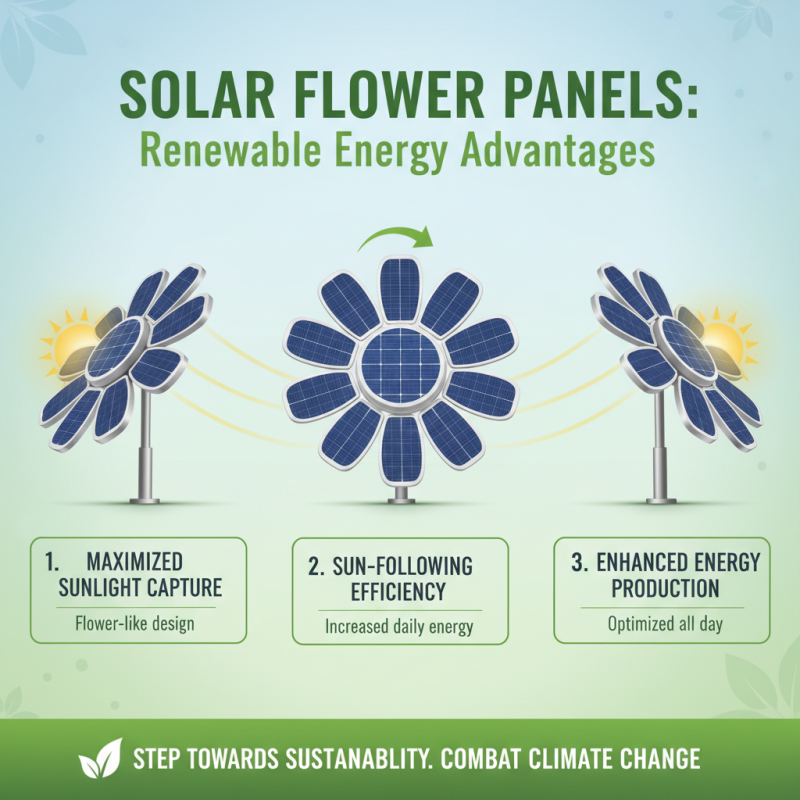 SOLAR FLOWER PANELS:
Renewable Energy Advantages

1. MAXIMIZED SUNLIGHT CAPTURE
Flower-like design

2. SUN-FOLLOWING EFFICIENCY
Increased daily energy

3. ENHANCED ENERGY PRODUCTION
Optimized all day

STEP TOWARDS SUSTANABLITY. COMBAT CLIMATE CHANGE